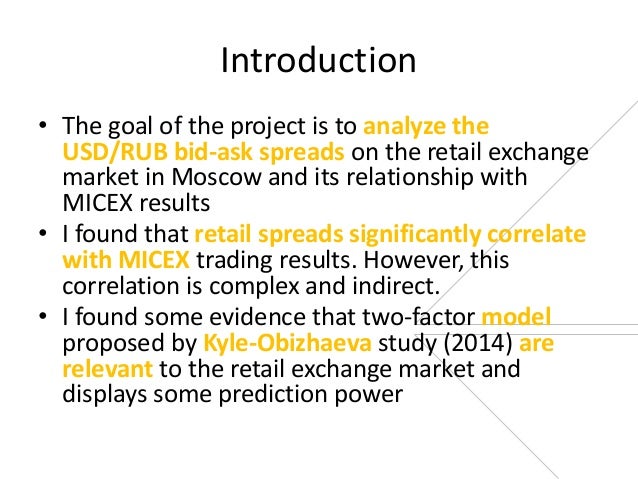 Introduction

• The goal of the project is to analyze the USD/RUB bid-ask spreads on the retail exchange market in Moscow and its relationship with MICEX results

• I found that retail spreads significantly correlate with MICEX trading results. However, this correlation is complex and indirect.

• I found some evidence that two-factor model proposed by Kyle-Obizhaeva study (2014) are relevant to the retail exchange market and displays some prediction power